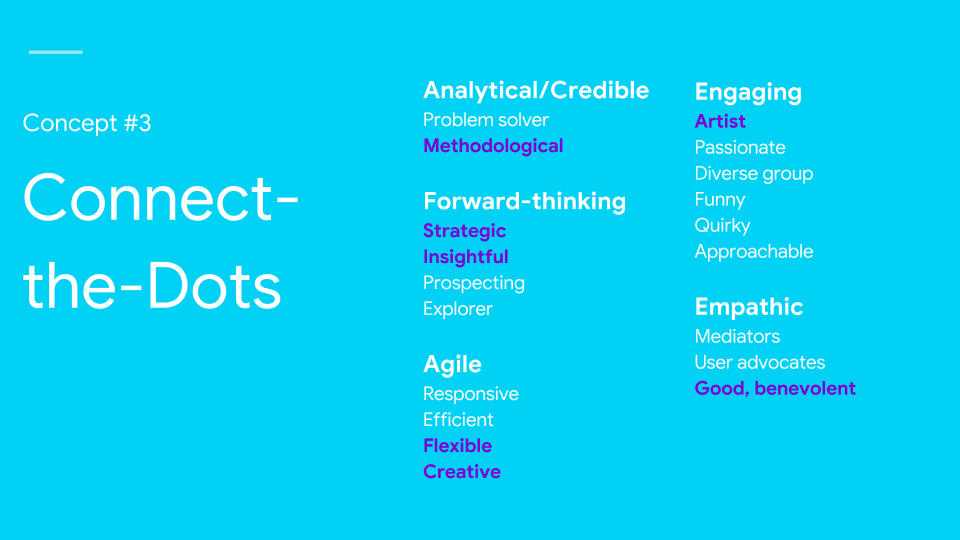 Concept #3

Connect-the-Dots

Analytical/Credible
Problem solver
Methodological

Forward-thinking
Strategic
Insightful
Prospecting
Explorer

Agile
Responsive
Efficient
Flexible
Creative

Engaging
Artist
Passionate
Diverse group
Funny
Quirky
Approachable

Empathic
Mediators
User advocates
Good, benevolent